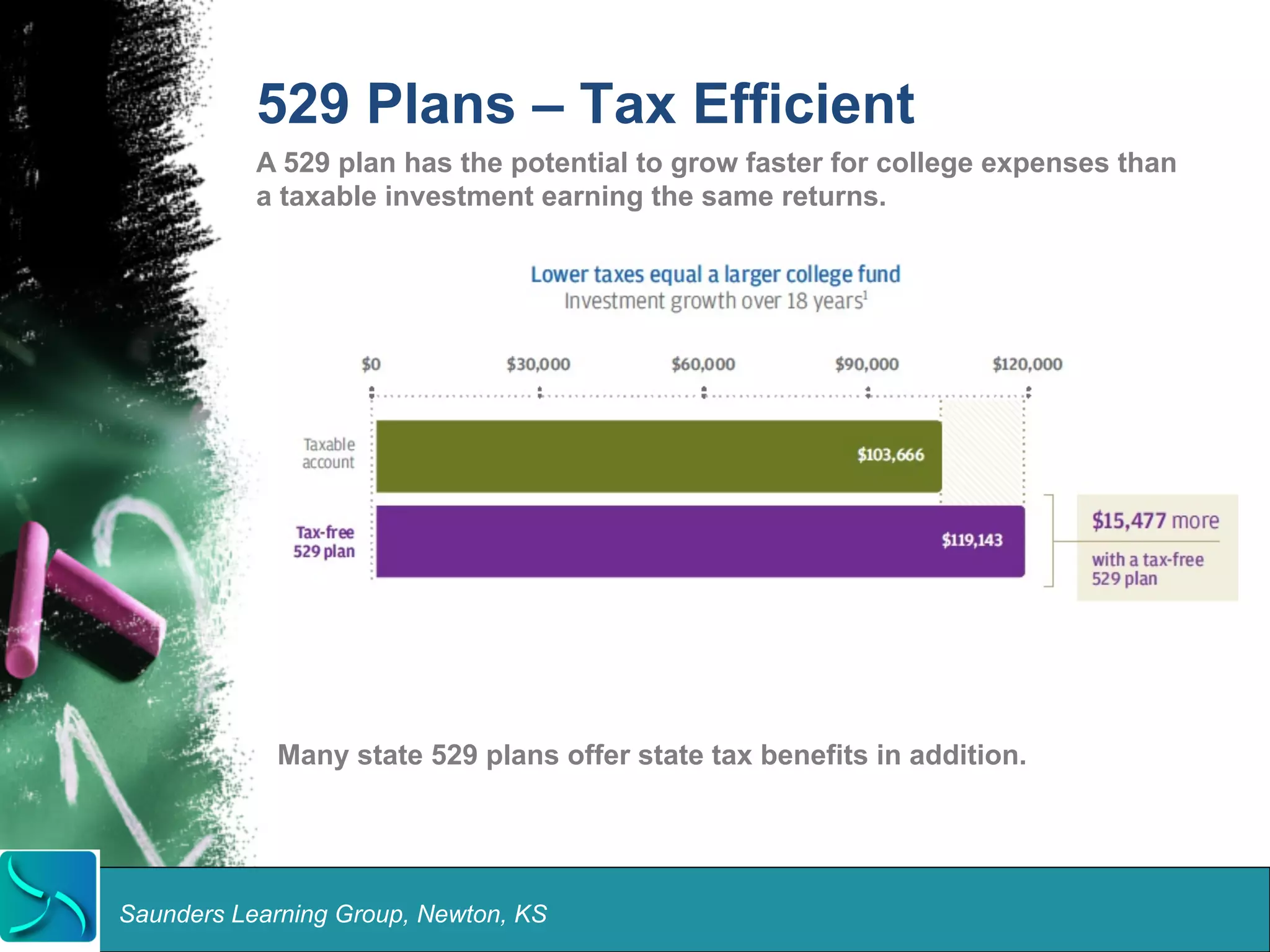 529 Plans – Tax Efficient

A 529 plan has the potential to grow faster for college expenses than a taxable investment earning the same returns.

Lower taxes equal a larger college fund
Investment growth over 18 years$^1$

$0 $30,000 $60,000 $90,000 $120,000

Taxable account $103,666

Tax-free 529 plan $119,143

$15,477 more
with a tax-free 529 plan

Many state 529 plans offer state tax benefits in addition.

Saunders Learning Group, Newton, KS